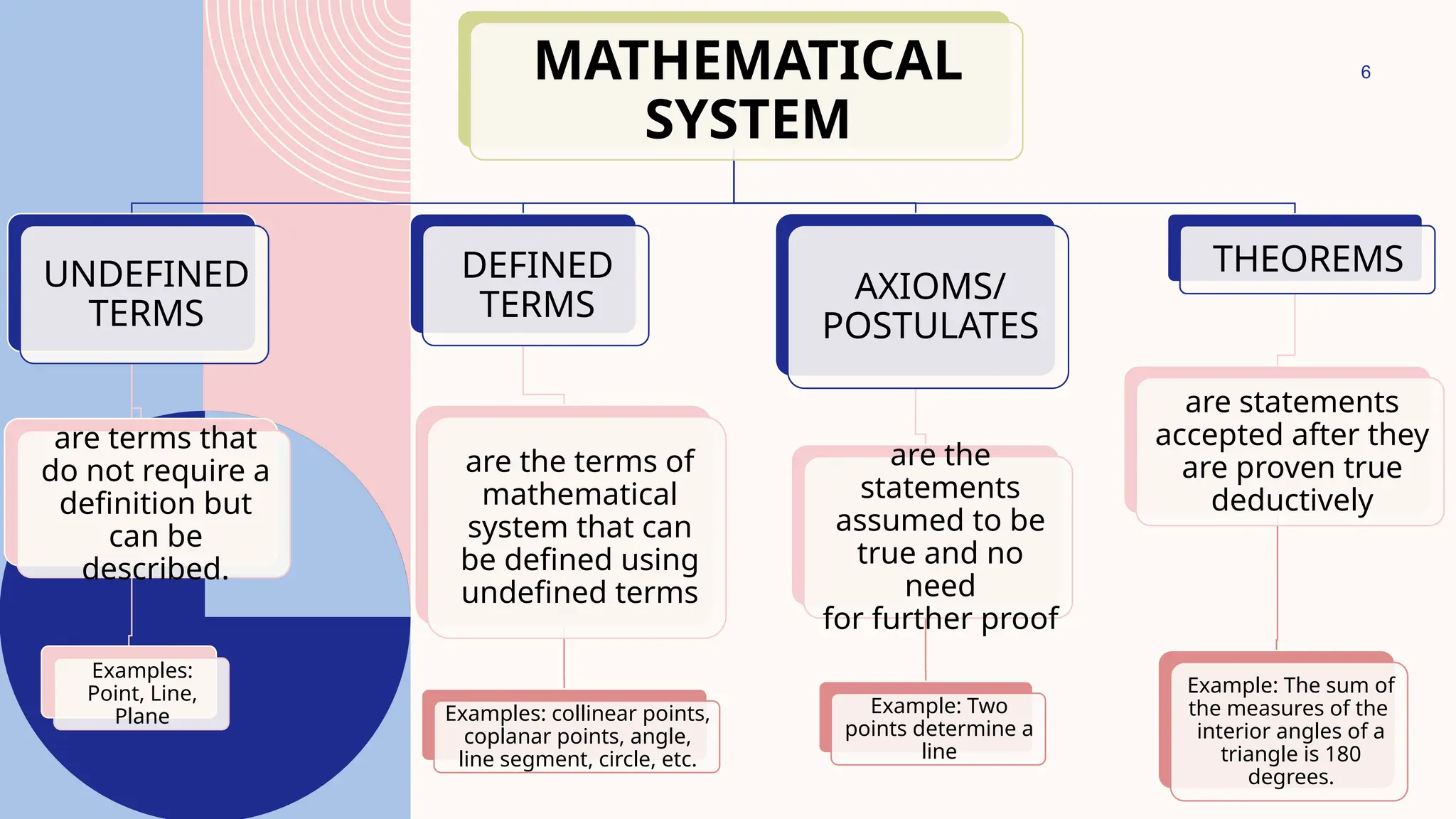 MATHEMATICAL SYSTEM

6

UNDEFINED TERMS

are terms that do not require a definition but can be described.

Examples: Point, Line, Plane

DEFINED TERMS

are the terms of mathematical system that can be defined using undefined terms

Examples: collinear points, coplanar points, angle, line segment, circle, etc.

AXIOMS/ POSTULATES

are the statements assumed to be true and no need for further proof

Example: Two points determine a line

THEOREMS

are statements accepted after they are proven true deductively

Example: The sum of the measures of the interior angles of a triangle is 180 degrees.